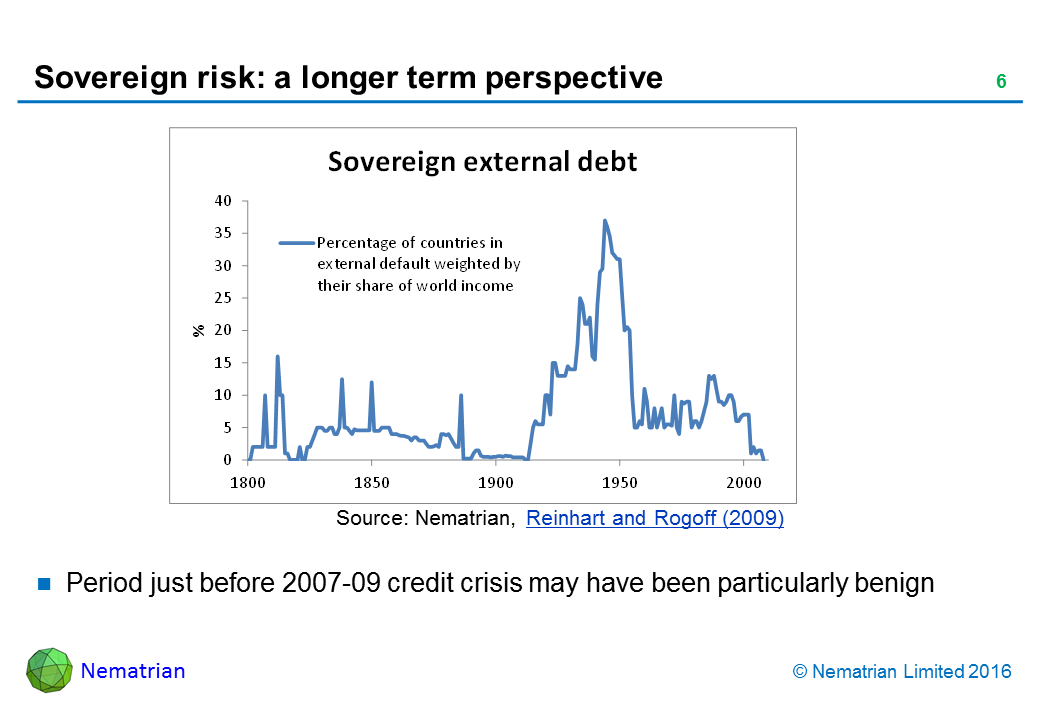 Sovereign risk: a longer term perspective

6

Sovereign external debt

40
35
30
25
20
15
10
5
0

%

Percentage of countries in external default weighted by their share of world income

1800 1850 1900 1950 2000

Source: Nematrian, Reinhart and Rogoff (2009)

Period just before 2007-09 credit crisis may have been particularly benign

Nematrian

© Nematrian Limited 2016